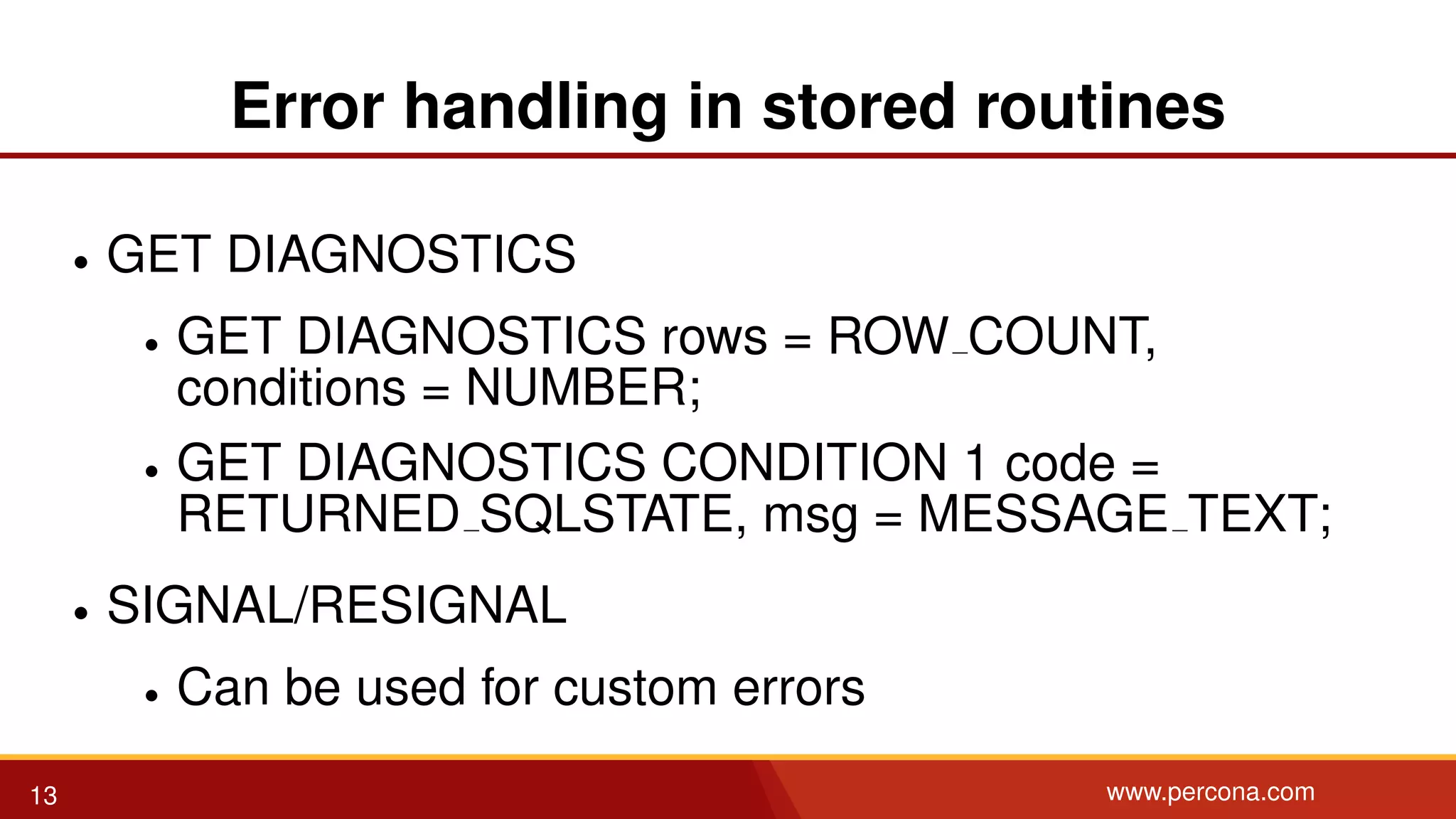 Error handling in stored routines

• GET DIAGNOSTICS
  • GET DIAGNOSTICS rows = ROW_COUNT, conditions = NUMBER;
  • GET DIAGNOSTICS CONDITION 1 code = RETURNED_SQLSTATE, msg = MESSAGE_TEXT;
• SIGNAL/RESIGNAL
  • Can be used for custom errors

13

www.percona.com